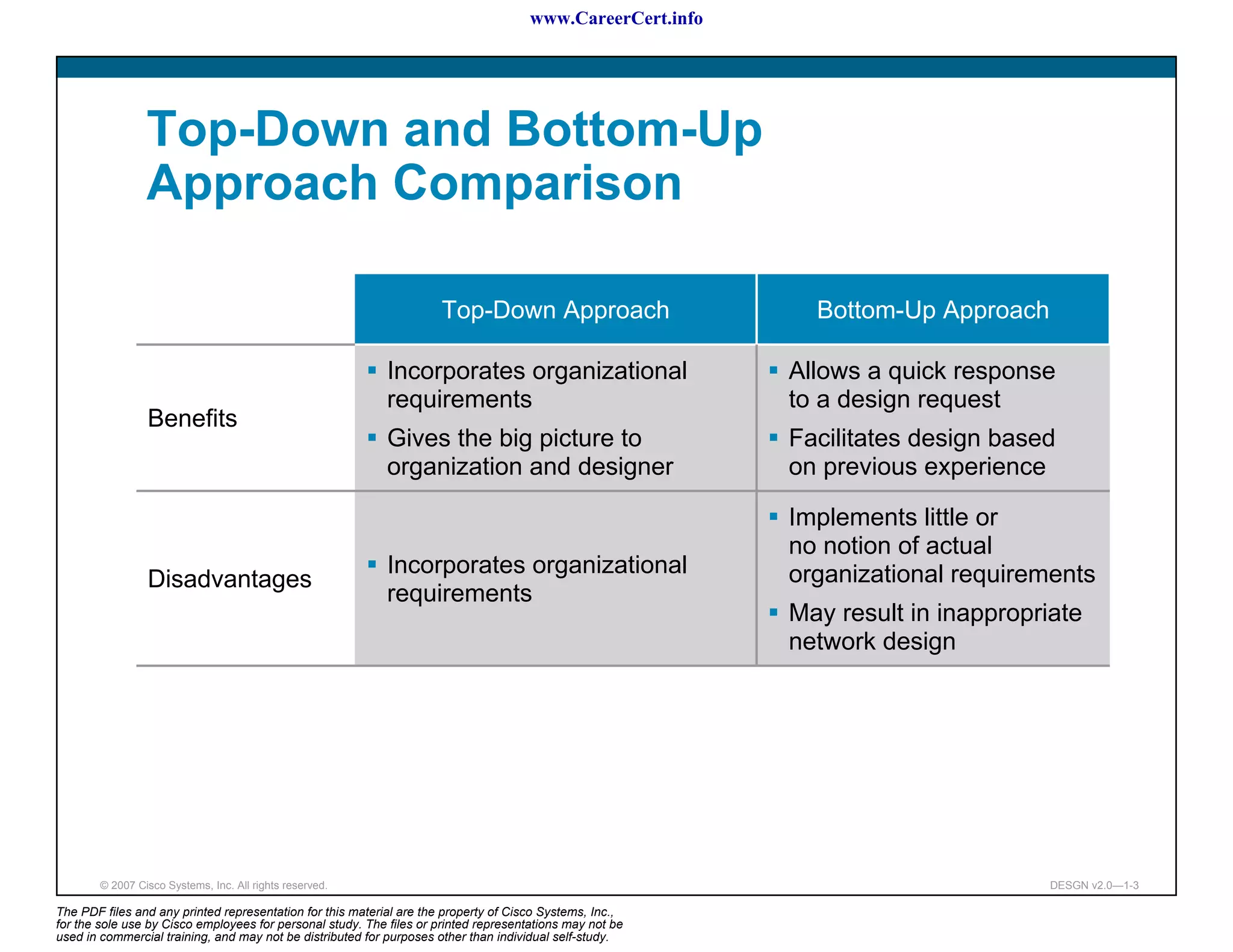 www.CareerCert.info

Top-Down and Bottom-Up Approach Comparison

| | Top-Down Approach | Bottom-Up Approach |
|---|---|---|
| Benefits | ▪ Incorporates organizational requirements ▪ Gives the big picture to organization and designer | ▪ Allows a quick response to a design request ▪ Facilitates design based on previous experience |
| Disadvantages | ▪ Incorporates organizational requirements | ▪ Implements little or no notion of actual organizational requirements ▪ May result in inappropriate network design |

© 2007 Cisco Systems, Inc. All rights reserved.

DESGN v2.0—1-3

The PDF files and any printed representation for this material are the property of Cisco Systems, Inc., for the sole use by Cisco employees for personal study. The files or printed representations may not be used in commercial training, and may not be distributed for purposes other than individual self-study.